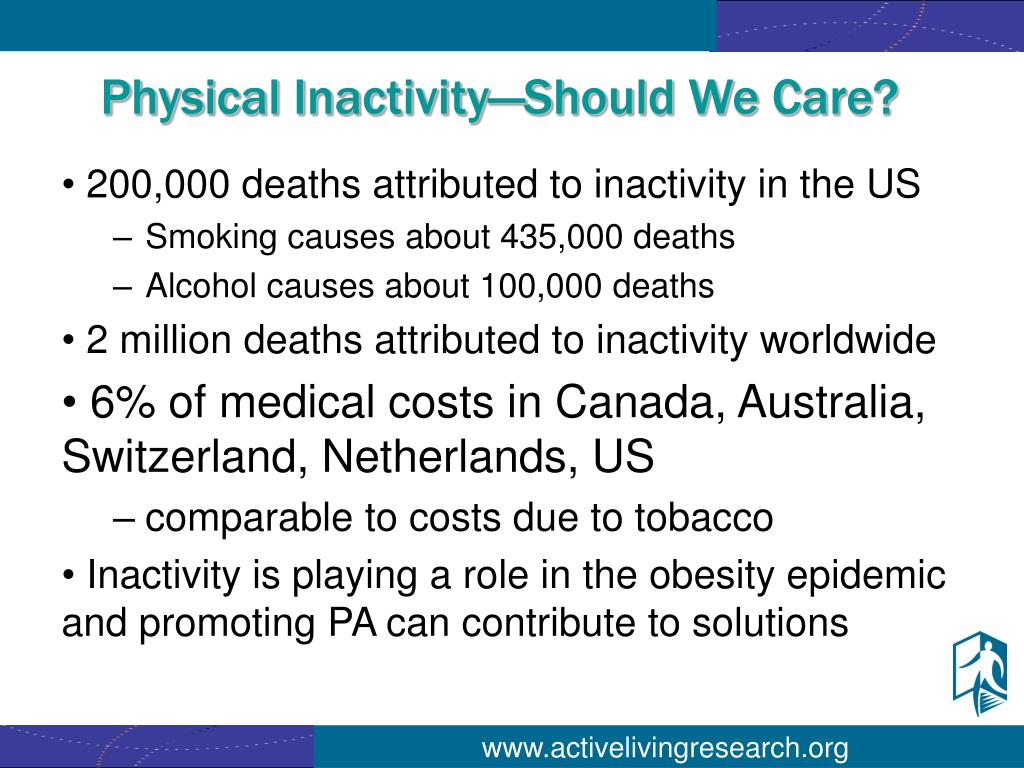 Physical Inactivity—Should We Care?

• 200,000 deaths attributed to inactivity in the US
– Smoking causes about 435,000 deaths
– Alcohol causes about 100,000 deaths

• 2 million deaths attributed to inactivity worldwide

• 6% of medical costs in Canada, Australia, Switzerland, Netherlands, US
– comparable to costs due to tobacco

• Inactivity is playing a role in the obesity epidemic and promoting PA can contribute to solutions

www.activelivingresearch.org